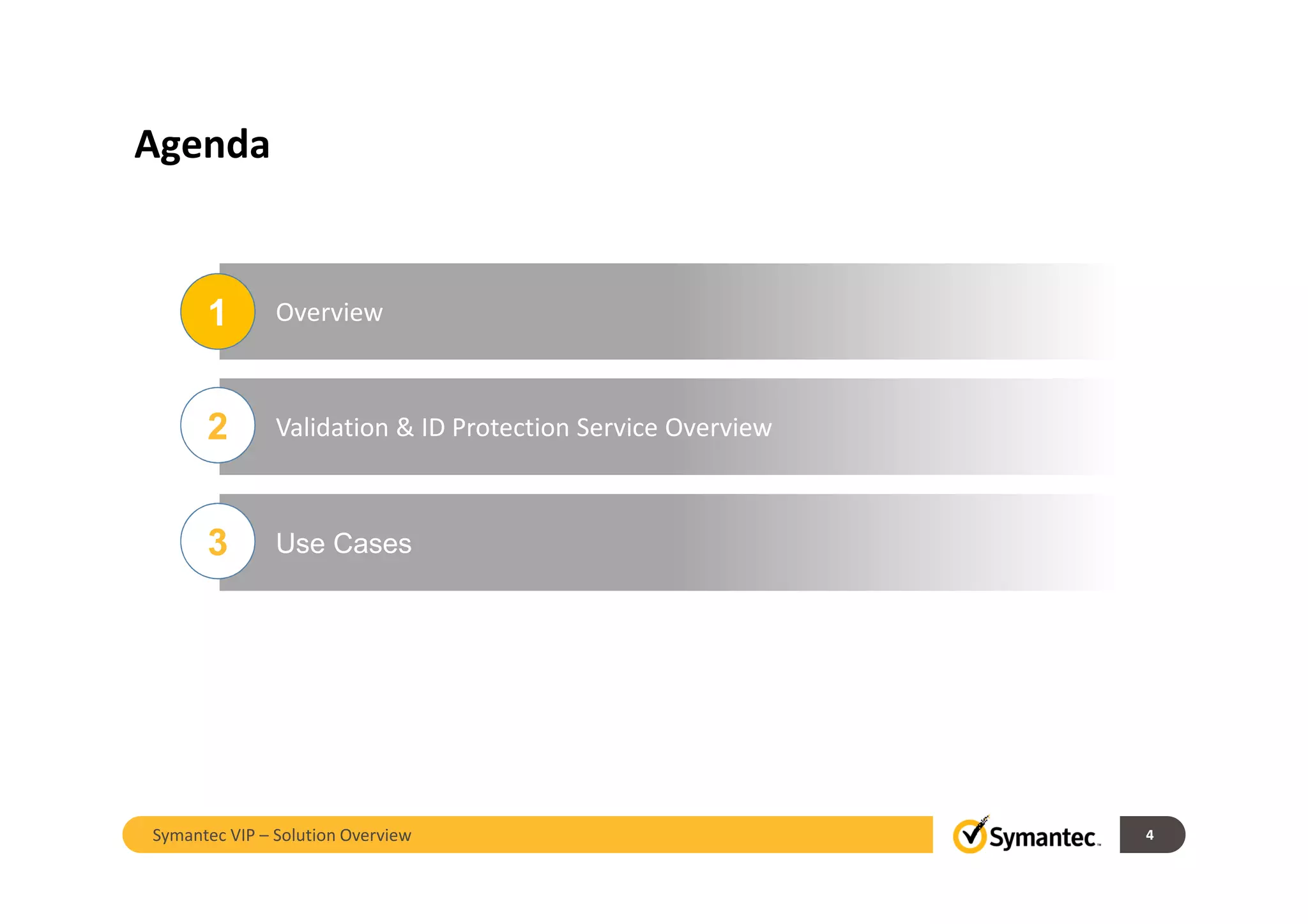 Agenda

1 Overview

2 Validation & ID Protection Service Overview

3 Use Cases

Symantec VIP – Solution Overview

Symantec.

4